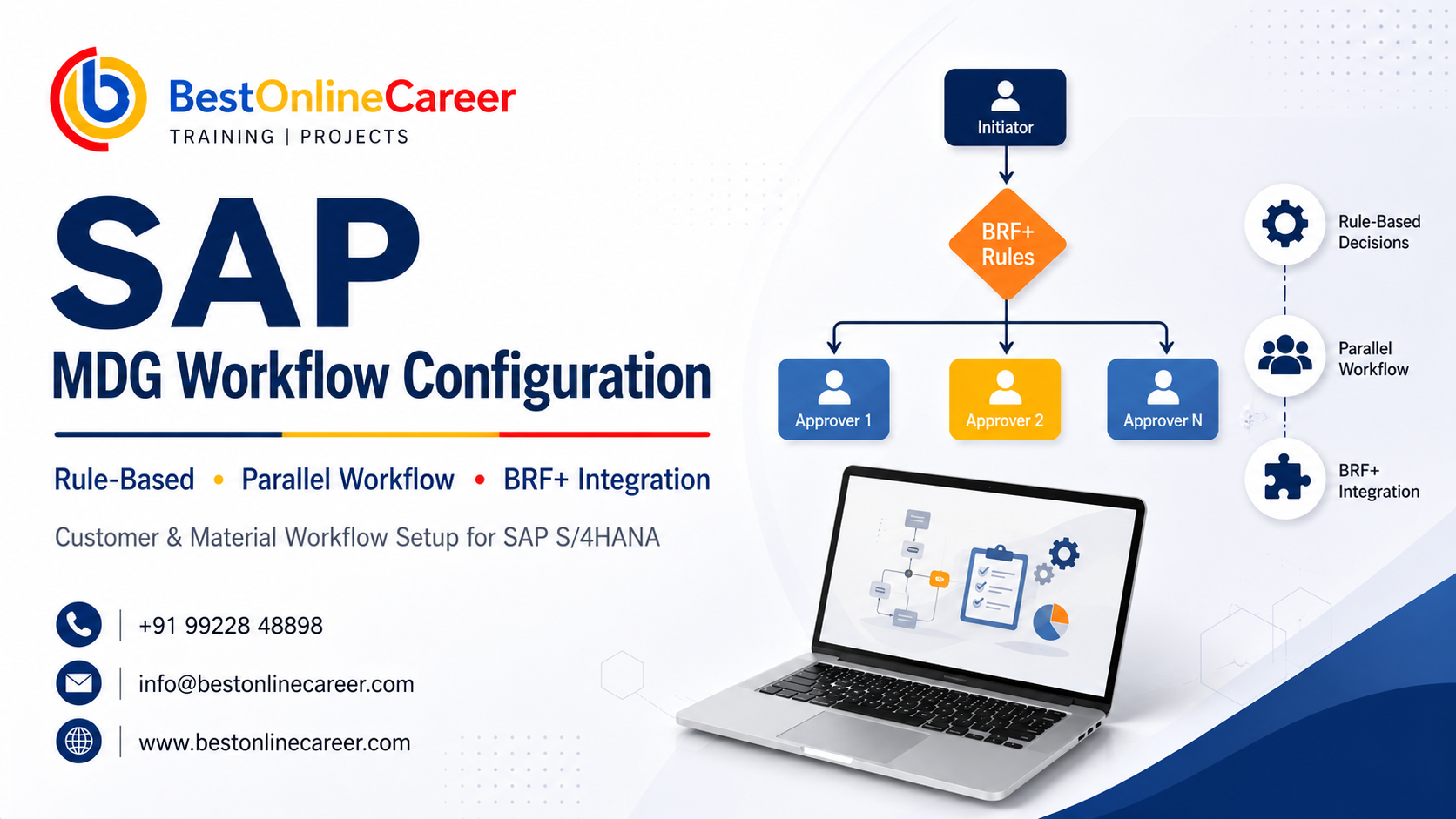 BestOnlineCareer
TRAINING | PROJECTS

SAP
MDG Workflow Configuration

Rule-Based • Parallel Workflow • BRF+ Integration

Customer & Material Workflow Setup for SAP S/4HANA

+91 99228 48898
info@bestonlinecareer.com
www.bestonlinecareer.com

Initiator
BRF+ Rules
Approver 1
Approver 2
Approver N

Rule-Based Decisions
Parallel Workflow
BRF+ Integration